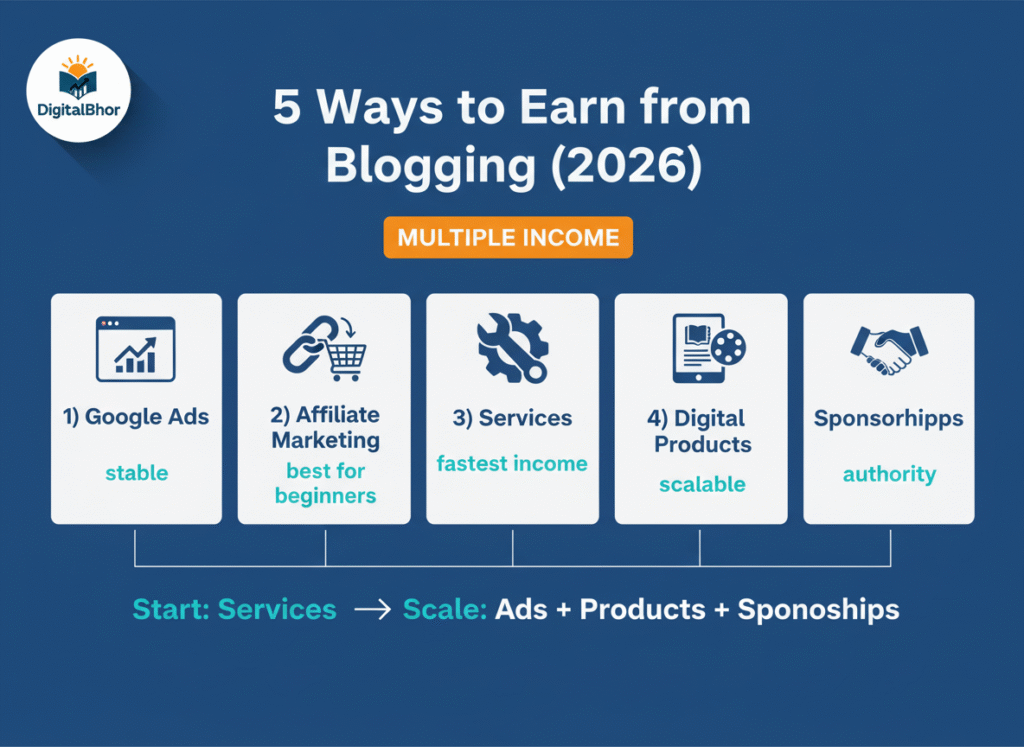 DigitalBhor

5 Ways to Earn from Blogging (2026)

MULTIPLE INCOME

1) Google Ads
stable

2) Affiliate Marketing
best for beginners

3) Services
fastest income

4) Digital Products
scalable

Sponsorhipps
authority

Start: Services → Scale: Ads + Products + Sponoships